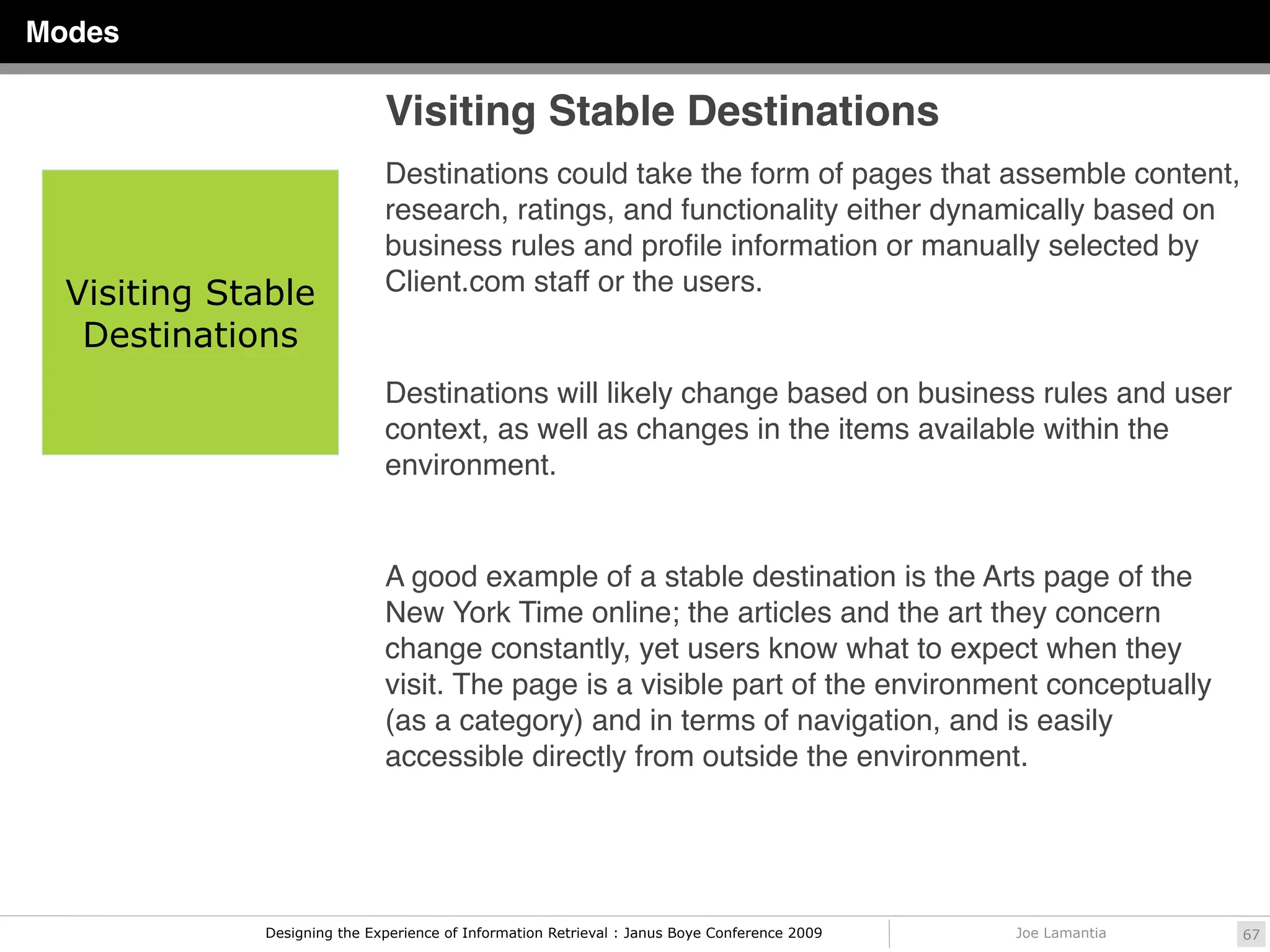 Modes

Visiting Stable Destinations

Visiting Stable Destinations

Destinations could take the form of pages that assemble content, research, ratings, and functionality either dynamically based on business rules and profile information or manually selected by Client.com staff or the users.

Destinations will likely change based on business rules and user context, as well as changes in the items available within the environment.

A good example of a stable destination is the Arts page of the New York Time online; the articles and the art they concern change constantly, yet users know what to expect when they visit. The page is a visible part of the environment conceptually (as a category) and in terms of navigation, and is easily accessible directly from outside the environment.

Designing the Experience of Information Retrieval : Janus Boye Conference 2009

Joe Lamantia

67